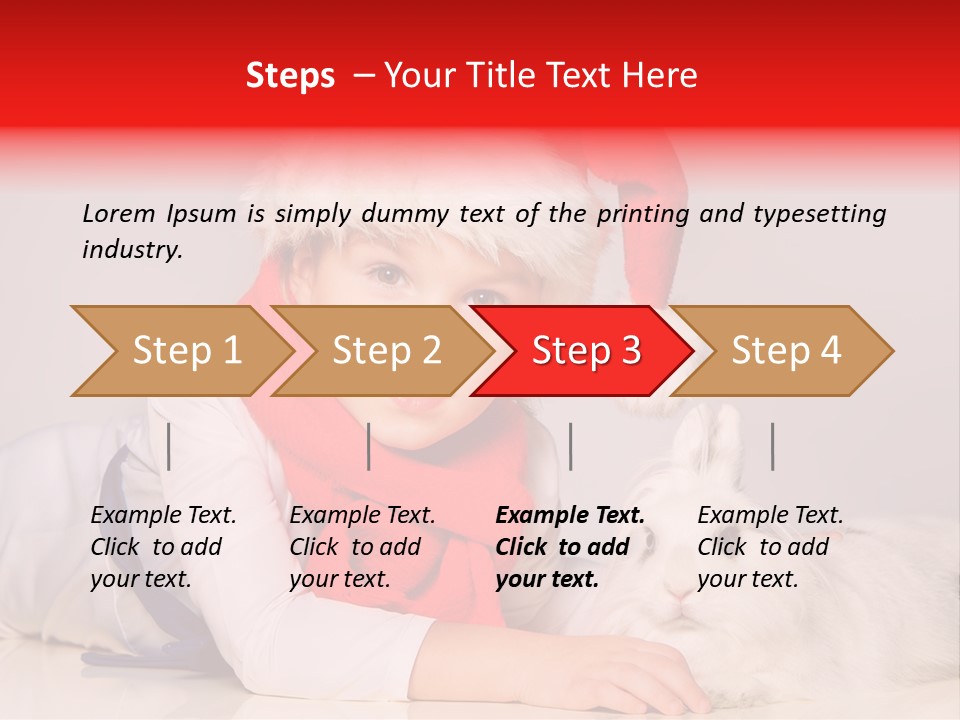 Steps – Your Title Text Here

Lorem Ipsum is simply dummy text of the printing and typesetting industry.

Step 1

Step 2

Step 3

Step 4

Example Text. Click to add your text.

Example Text. Click to add your text.

Example Text. Click to add your text.

Example Text. Click to add your text.